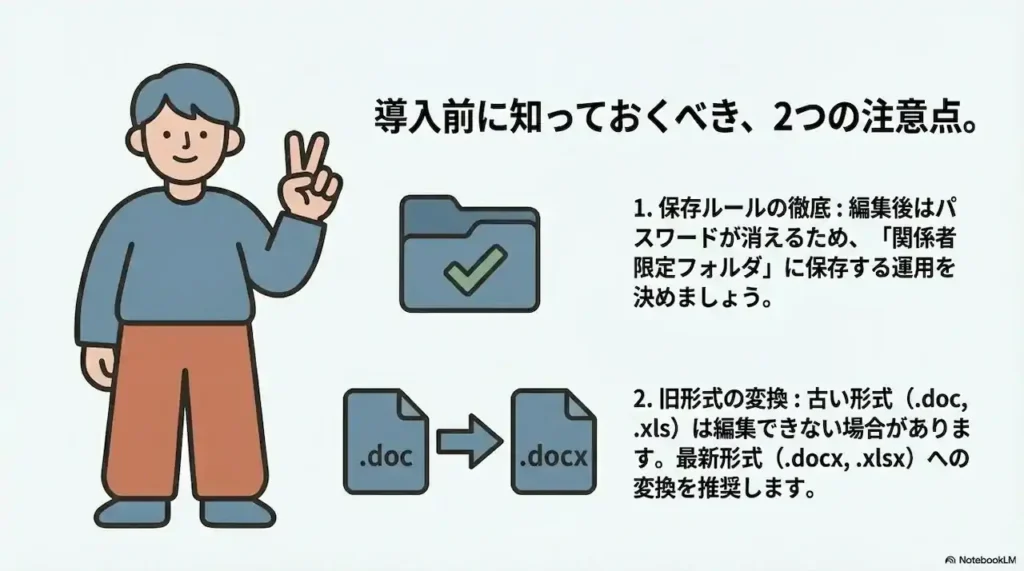 導入前に知っておくべき、2つの注意点。

1. 保存ルールの徹底 : 編集後はパスワードが消えるため、「関係者限定フォルダ」に保存する運用を決めましょう。

.doc

.docx

2. 旧形式の変換 : 古い形式（.doc, .xls）は編集できない場合があります。最新形式（.docx, .xlsx）への変換を推奨します。

NotebookLM